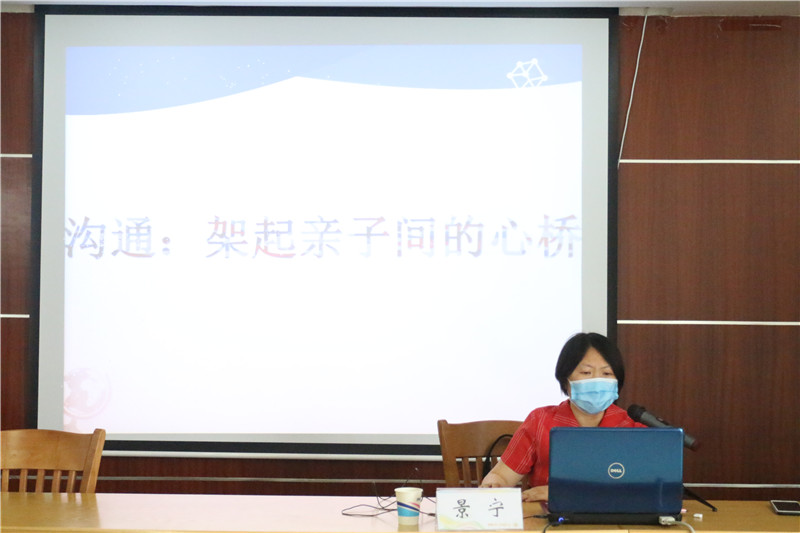 沟通：架起亲子间的心桥

景宁

DELL